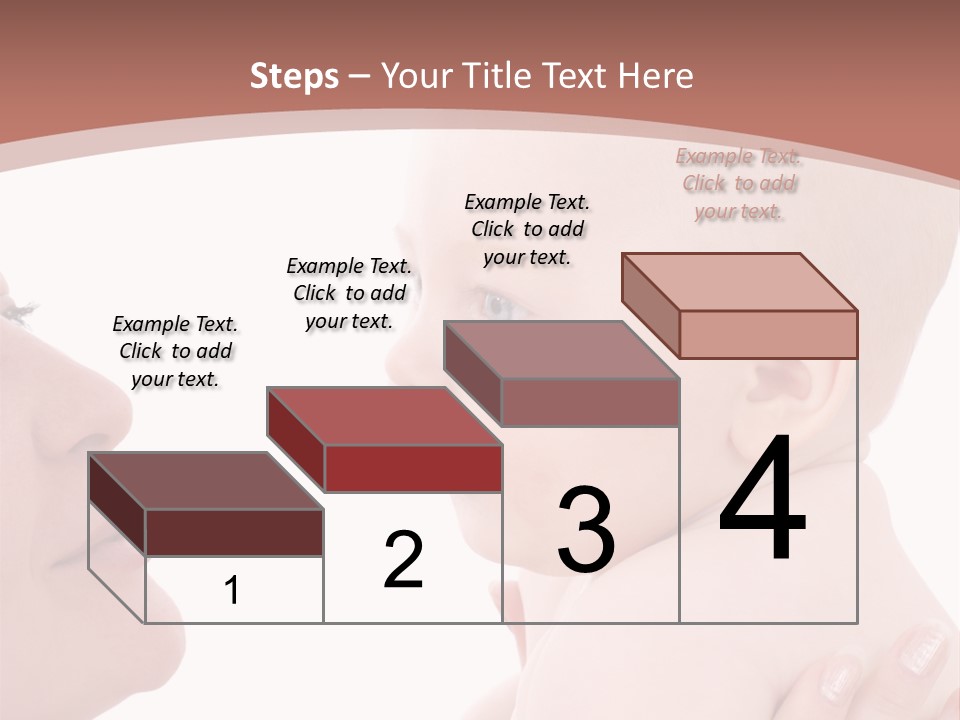 Steps – Your Title Text Here

Example Text. Click to add your text.

Example Text. Click to add your text.

Example Text. Click to add your text.

Example Text. Click to add your text.

1

2

3

4